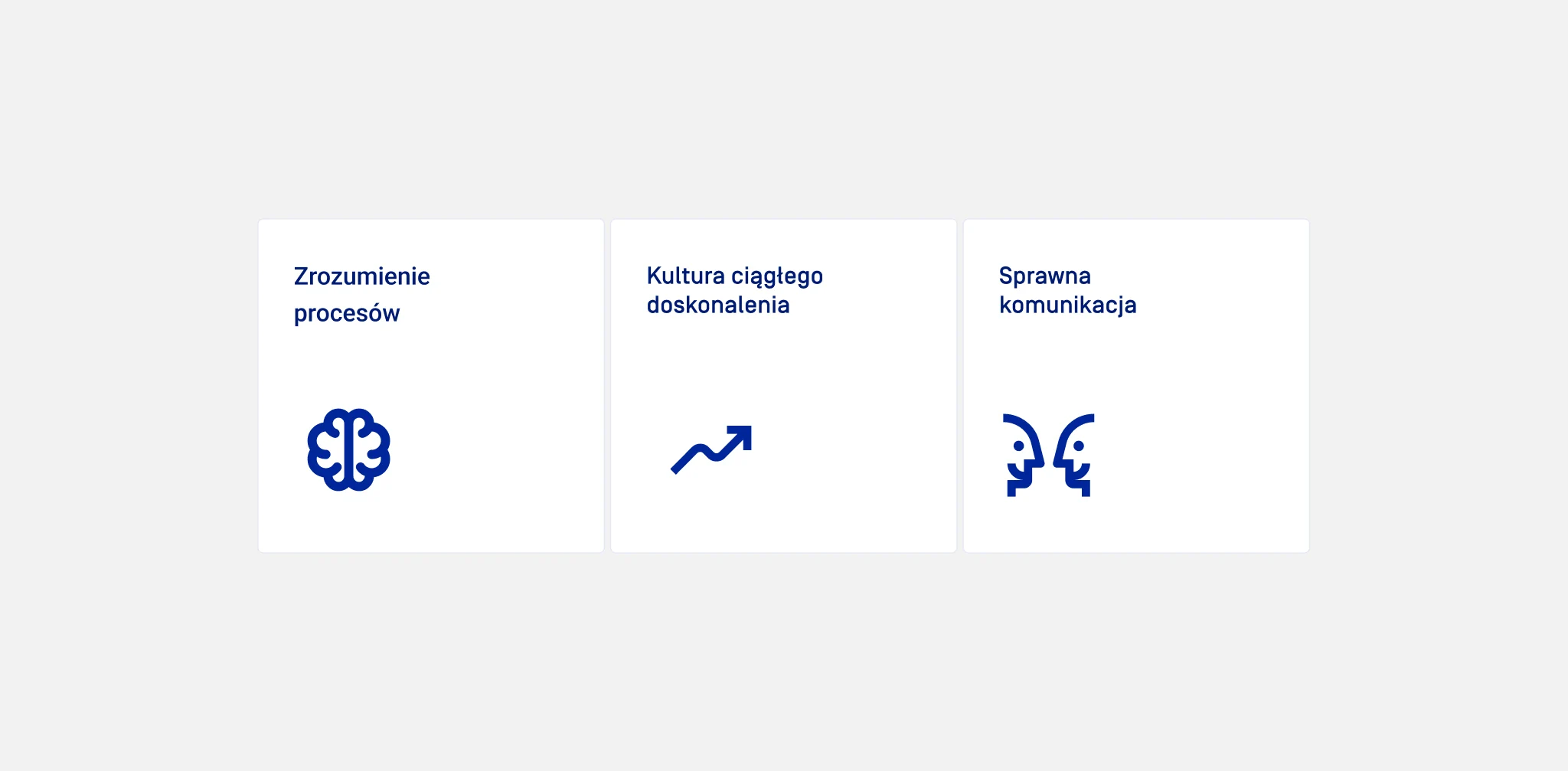 Zrozumienie procesów

Kultura ciągłego doskonalenia

Sprawna komunikacja